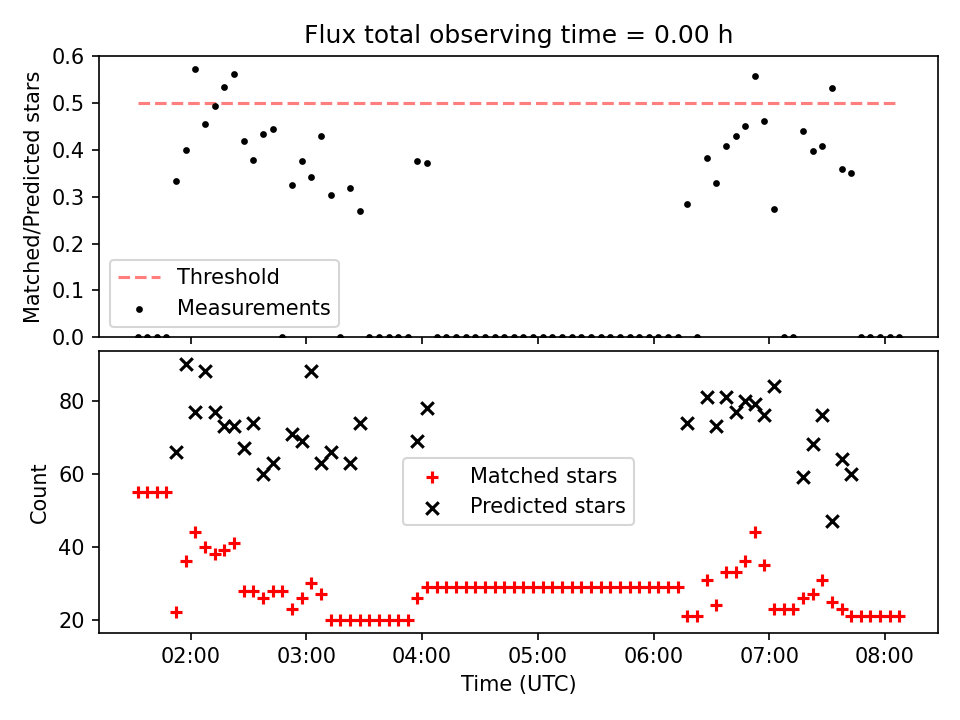 Flux total observing time = 0.00 h

Matched/Predicted stars

0.6
0.5
0.4
0.3
0.2
0.1
0.0

Threshold
Measurements

Count

80
60
40
20

Matched stars
Predicted stars

02:00 03:00 04:00 05:00 06:00 07:00 08:00

Time (UTC)